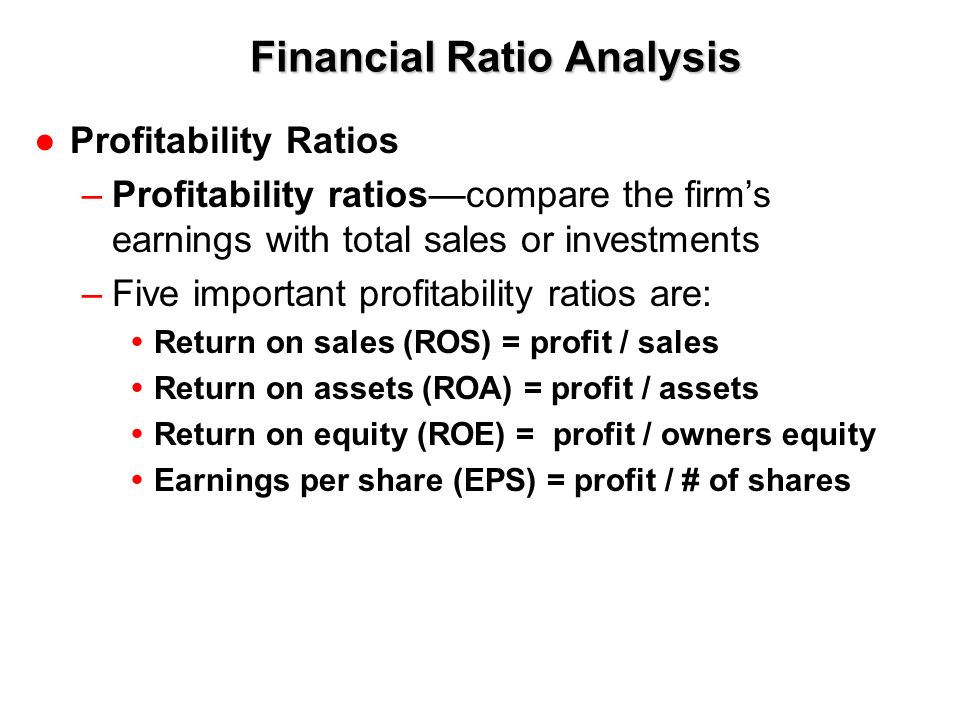 Financial Ratio Analysis

● Profitability Ratios

– Profitability ratios—compare the firm's earnings with total sales or investments

– Five important profitability ratios are:

• Return on sales (ROS) = profit / sales

• Return on assets (ROA) = profit / assets

• Return on equity (ROE) = profit / owners equity

• Earnings per share (EPS) = profit / # of shares